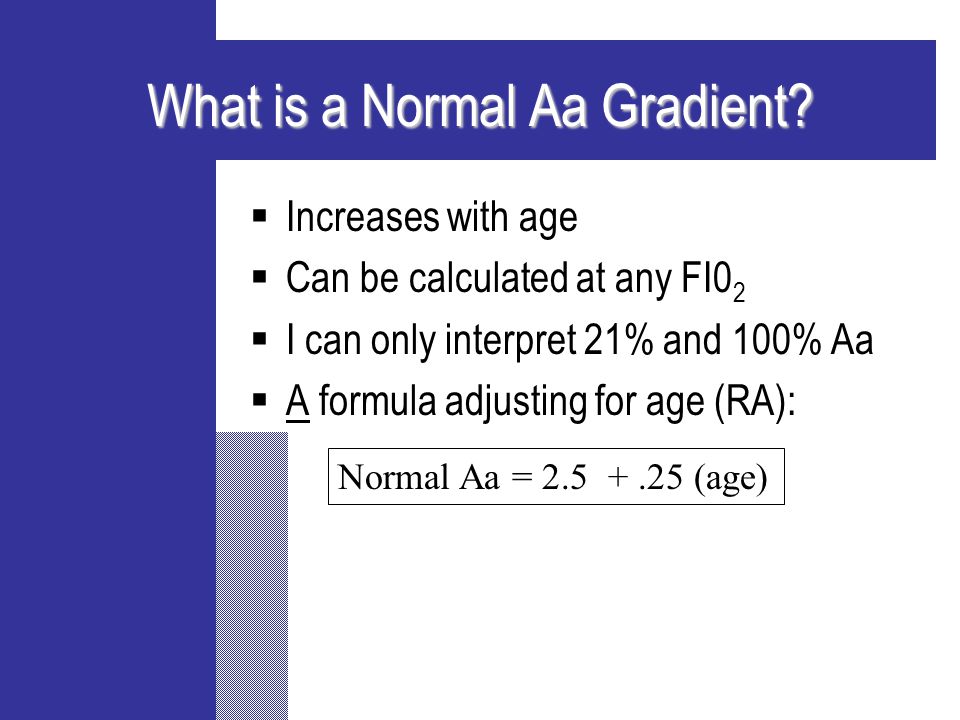 What is a Normal Aa Gradient?

▪ Increases with age
▪ Can be calculated at any $FI0_2$
▪ I can only interpret 21% and 100% Aa
▪ A formula adjusting for age (RA):

Normal Aa = 2.5 + .25 (age)